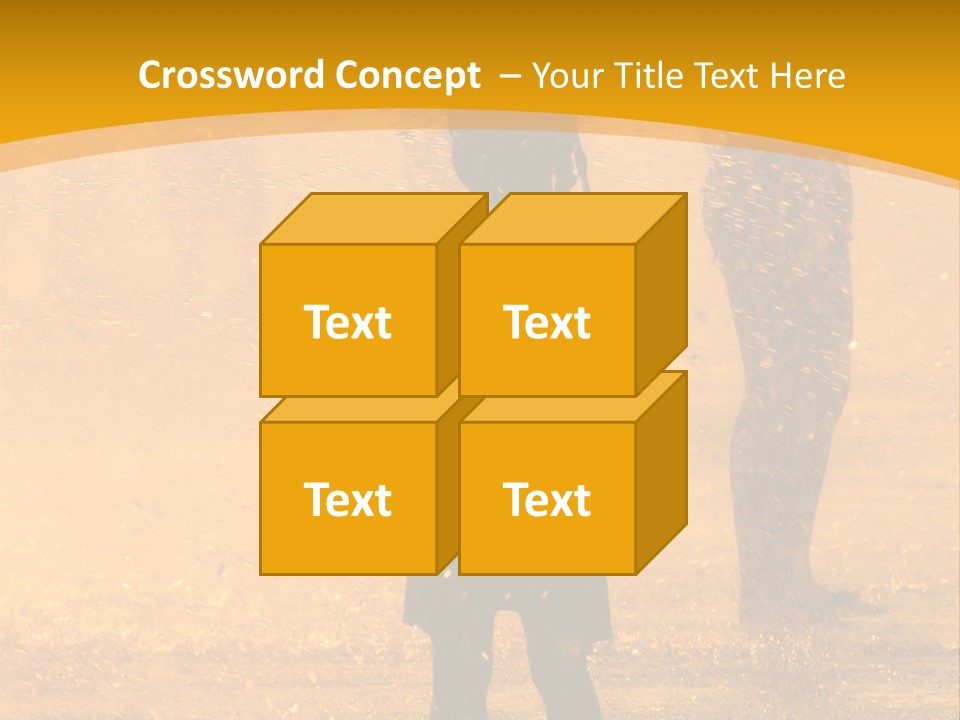 Crossword Concept – Your Title Text Here

Text

Text

Text

Text